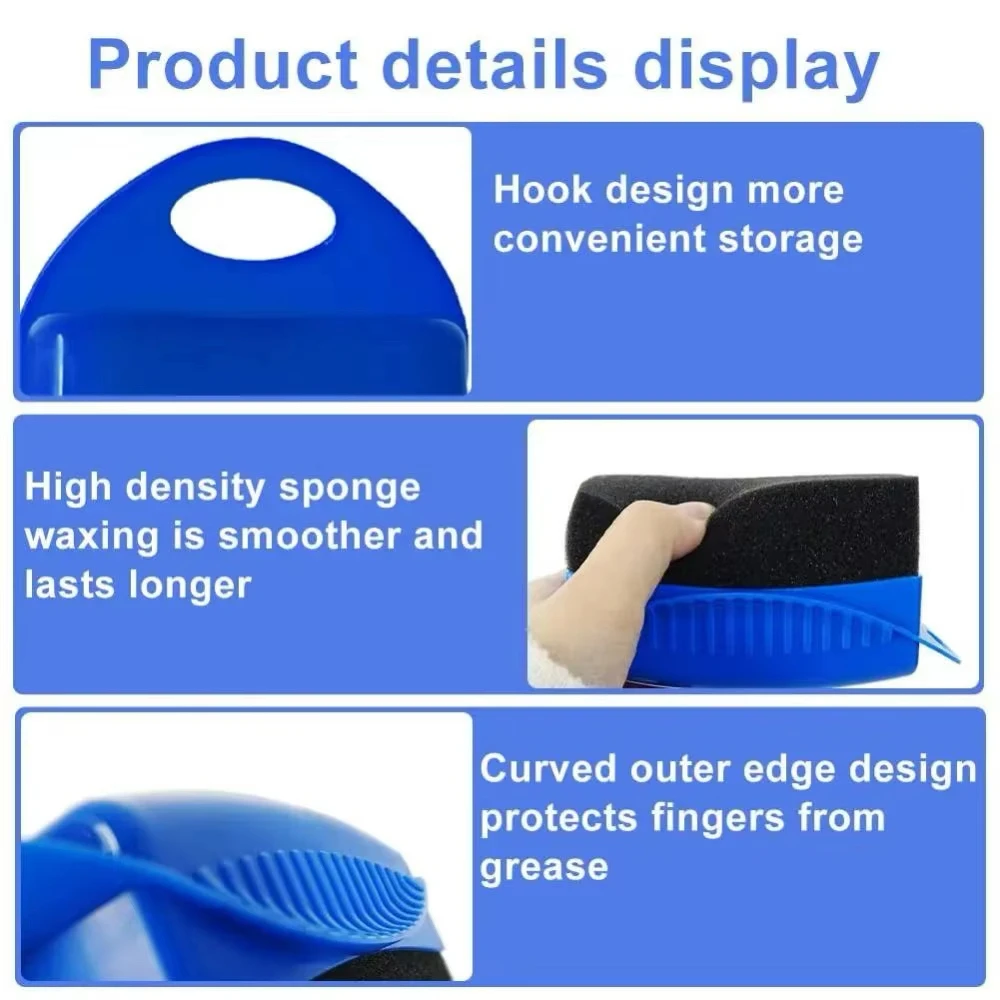 Product details display

Hook design more convenient storage

High density sponge waxing is smoother and lasts longer

Curved outer edge design protects fingers from grease